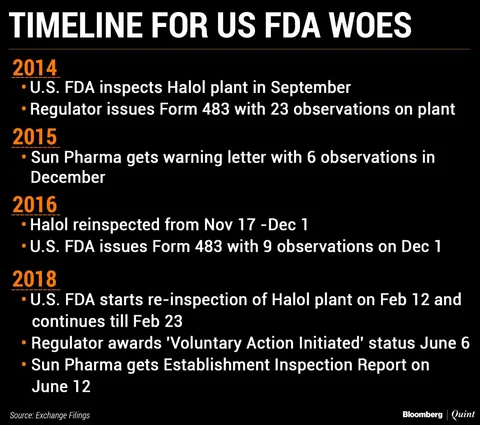 TIMELINE FOR US FDA WOES

2014
• U.S. FDA inspects Halol plant in September
• Regulator issues Form 483 with 23 observations on plant

2015
• Sun Pharma gets warning letter with 6 observations in December

2016
• Halol reinspected from Nov 17 -Dec 1
• U.S. FDA issues Form 483 with 9 observations on Dec 1

2018
• U.S. FDA starts re-inspection of Halol plant on Feb 12 and continues till Feb 23
• Regulator awards 'Voluntary Action Initiated' status June 6
• Sun Pharma gets Establishment Inspection Report on June 12

Source: Exchange Filings

Bloomberg | Quint